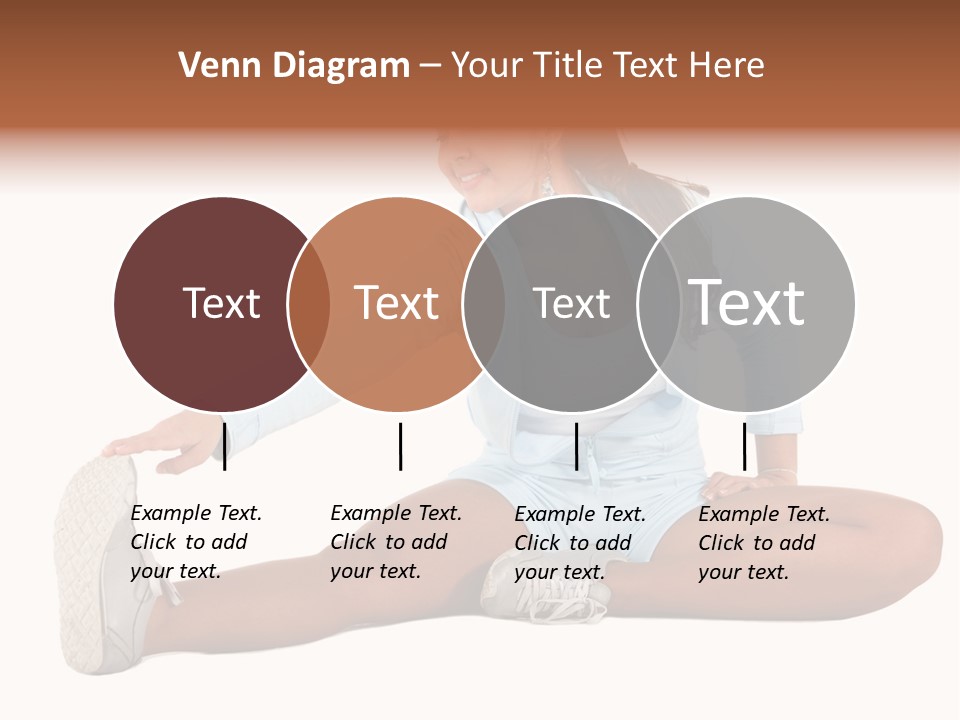 Venn Diagram – Your Title Text Here

Text

Text

Text

Text

Example Text. Click to add your text.

Example Text. Click to add your text.

Example Text. Click to add your text.

Example Text. Click to add your text.